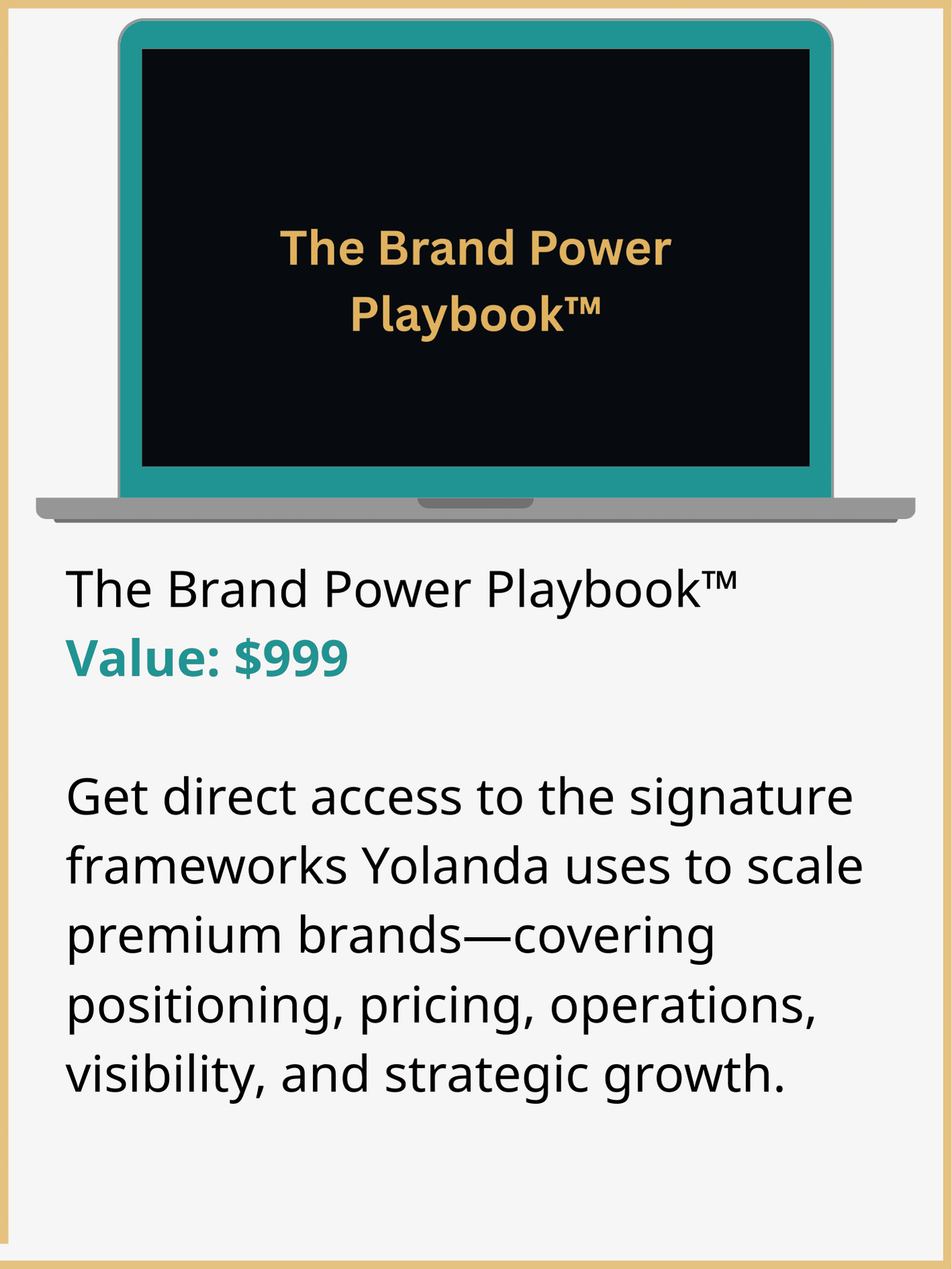 The Brand Power Playbook™

The Brand Power Playbook™
Value: $999

Get direct access to the signature frameworks Yolanda uses to scale premium brands—covering positioning, pricing, operations, visibility, and strategic growth.